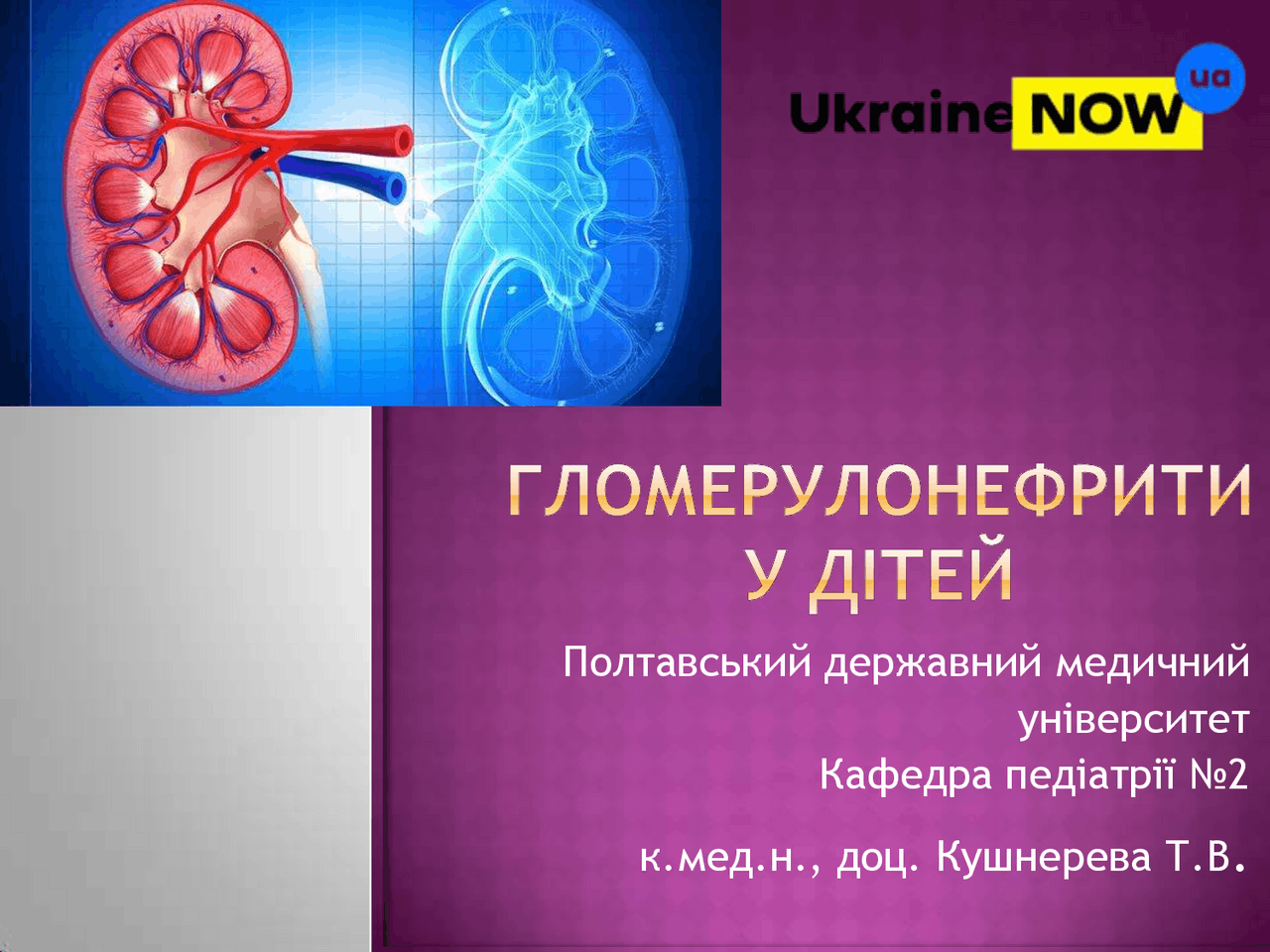 Ukraine NOW ua

ГЛОМЕРУЛОНЕФРИТИ У ДІТЕЙ

Полтавський державний медичний університет
Кафедра педіатрії №2

к.мед.н., доц. Кушнерева Т.В.